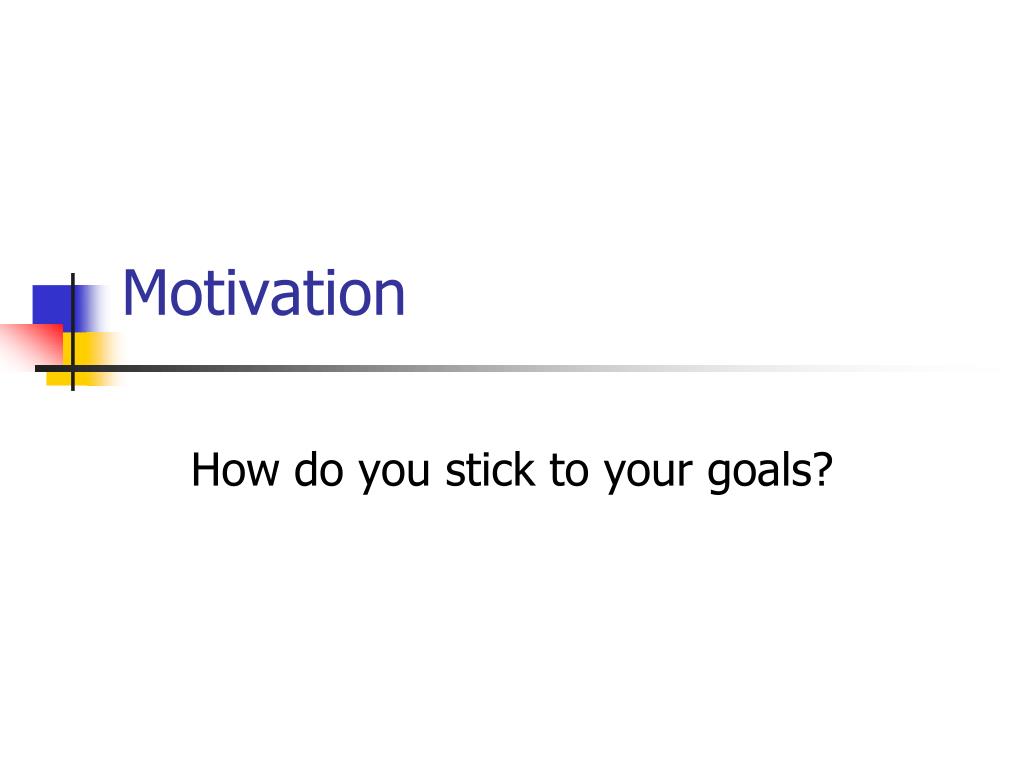 Motivation

How do you stick to your goals?